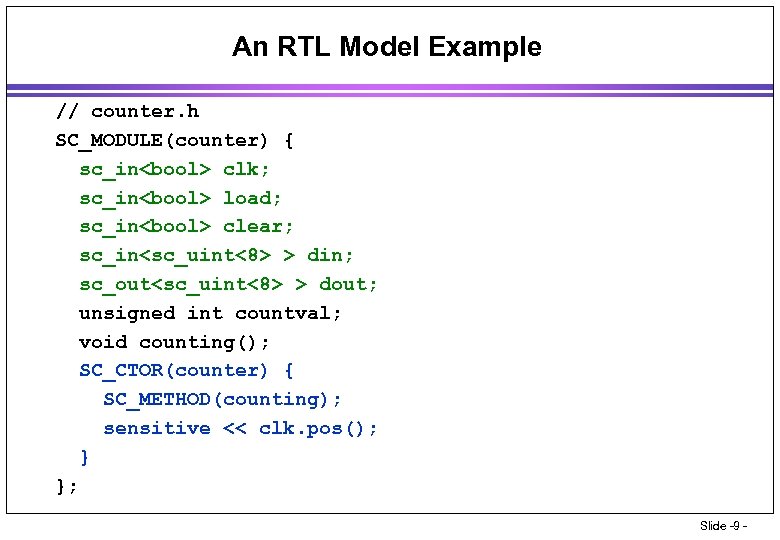 An RTL Model Example

// counter.h
SC_MODULE(counter) {
sc_in<bool> clk;
sc_in<bool> load;
sc_in<bool> clear;
sc_in<sc_uint<8> > din;
sc_out<sc_uint<8> > dout;
unsigned int countval;
void counting();
SC_CTOR(counter) {
SC_METHOD(counting);
sensitive << clk.pos();
}
};

Slide -9 -